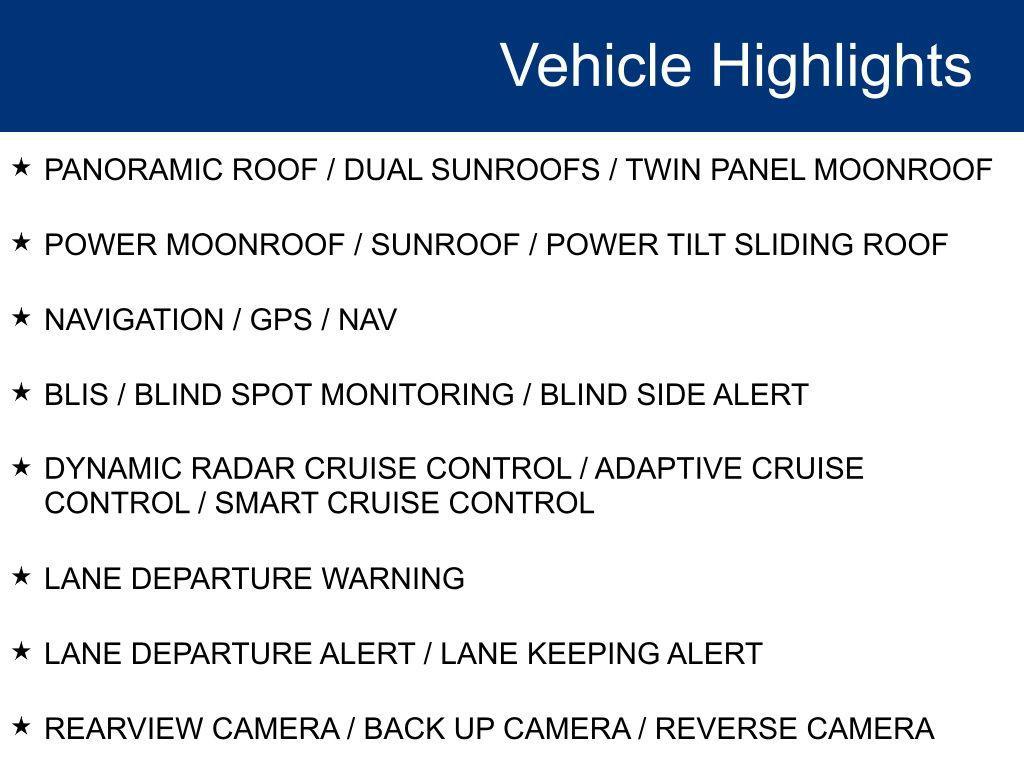 Vehicle Highlights

★ PANORAMIC ROOF / DUAL SUNROOFS / TWIN PANEL MOONROOF

★ POWER MOONROOF / SUNROOF / POWER TILT SLIDING ROOF

★ NAVIGATION / GPS / NAV

★ BLIS / BLIND SPOT MONITORING / BLIND SIDE ALERT

★ DYNAMIC RADAR CRUISE CONTROL / ADAPTIVE CRUISE CONTROL / SMART CRUISE CONTROL

★ LANE DEPARTURE WARNING

★ LANE DEPARTURE ALERT / LANE KEEPING ALERT

★ REARVIEW CAMERA / BACK UP CAMERA / REVERSE CAMERA